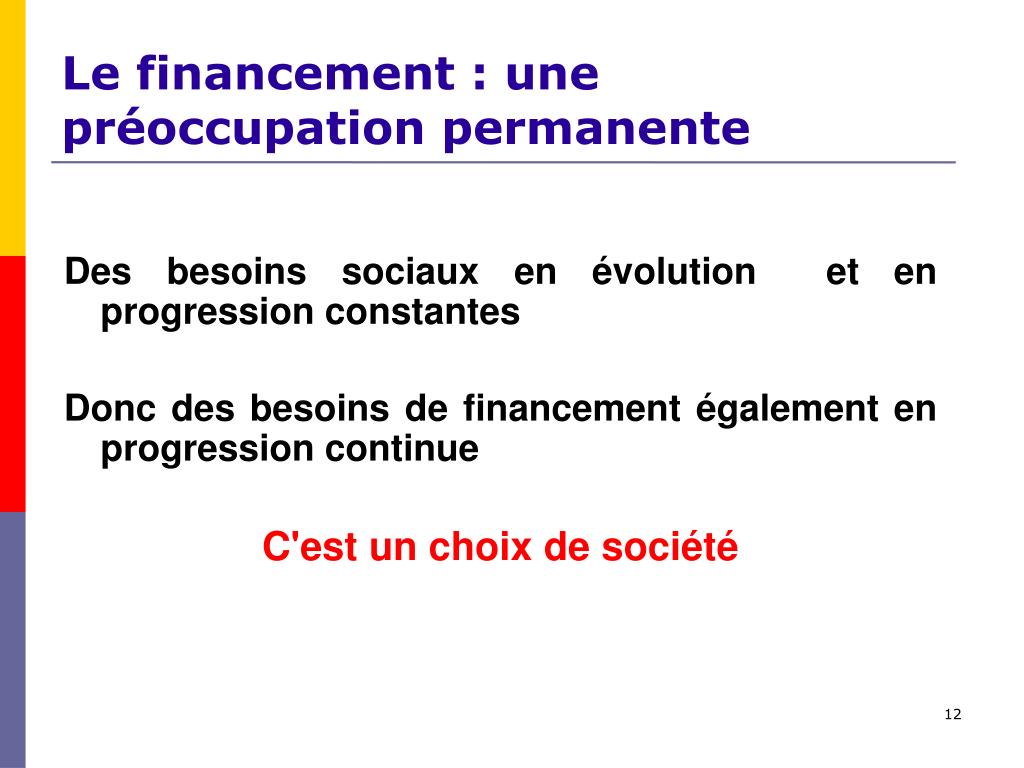 Le financement : une préoccupation permanente

Des besoins sociaux en évolution et en progression constantes

Donc des besoins de financement également en progression continue

C'est un choix de société

12